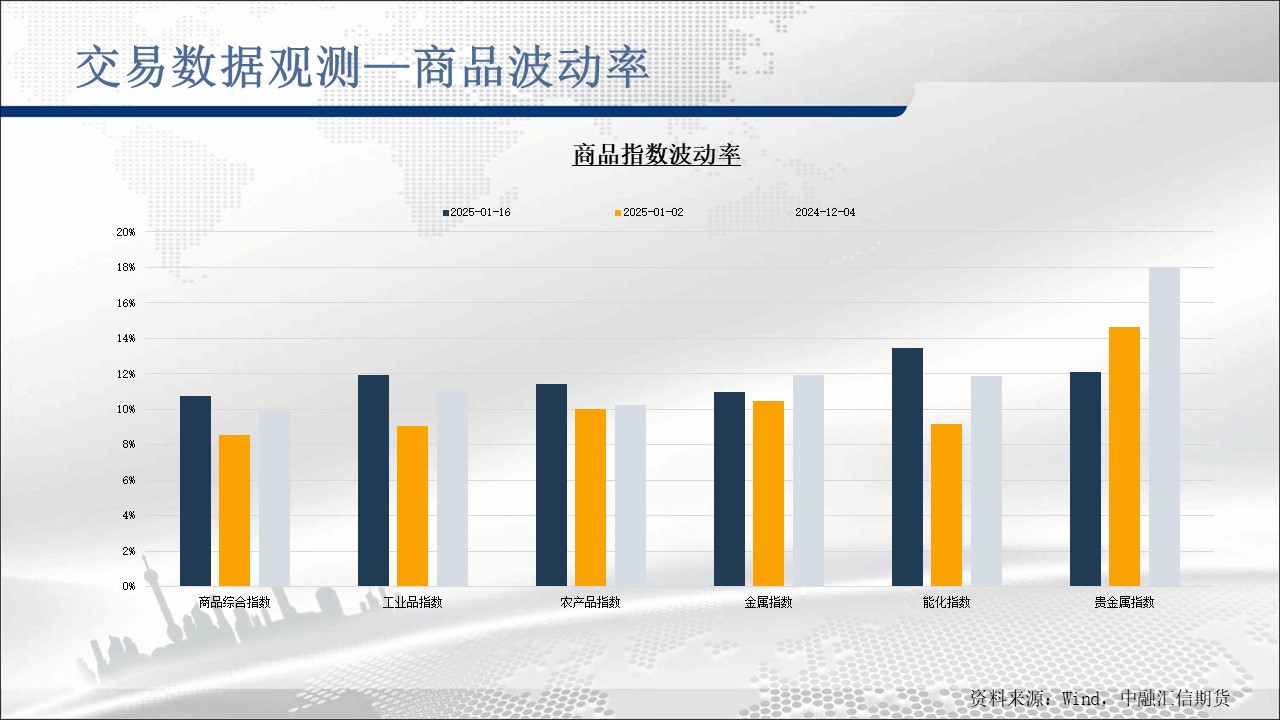 交易数据观测—商品波动率

商品指数波动率

2025-01-16
2025-01-02
2024-12-04

20%
18%
16%
14%
12%
10%
8%
6%
4%
2%
0%

商品综合指数
工业品指数
农产品指数
金属指数
能化指数
贵金属指数

资料来源：Wind，中融汇信期货